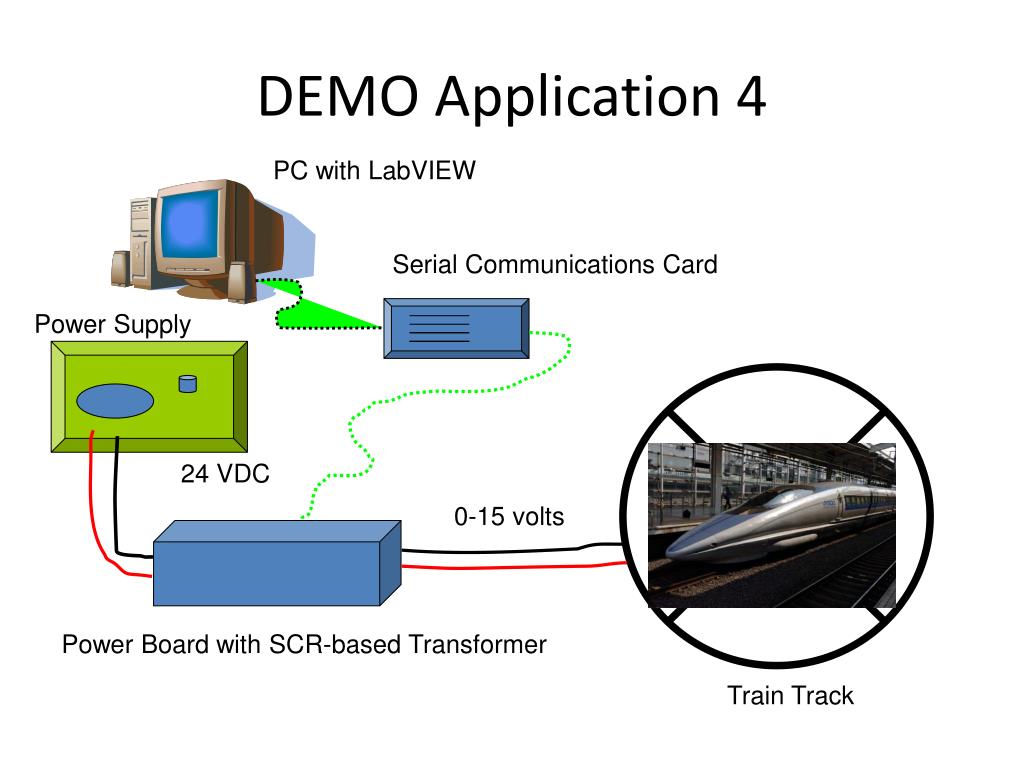 DEMO Application 4

PC with LabVIEW

Serial Communications Card

Power Supply

24 VDC

0-15 volts

Power Board with SCR-based Transformer

Train Track